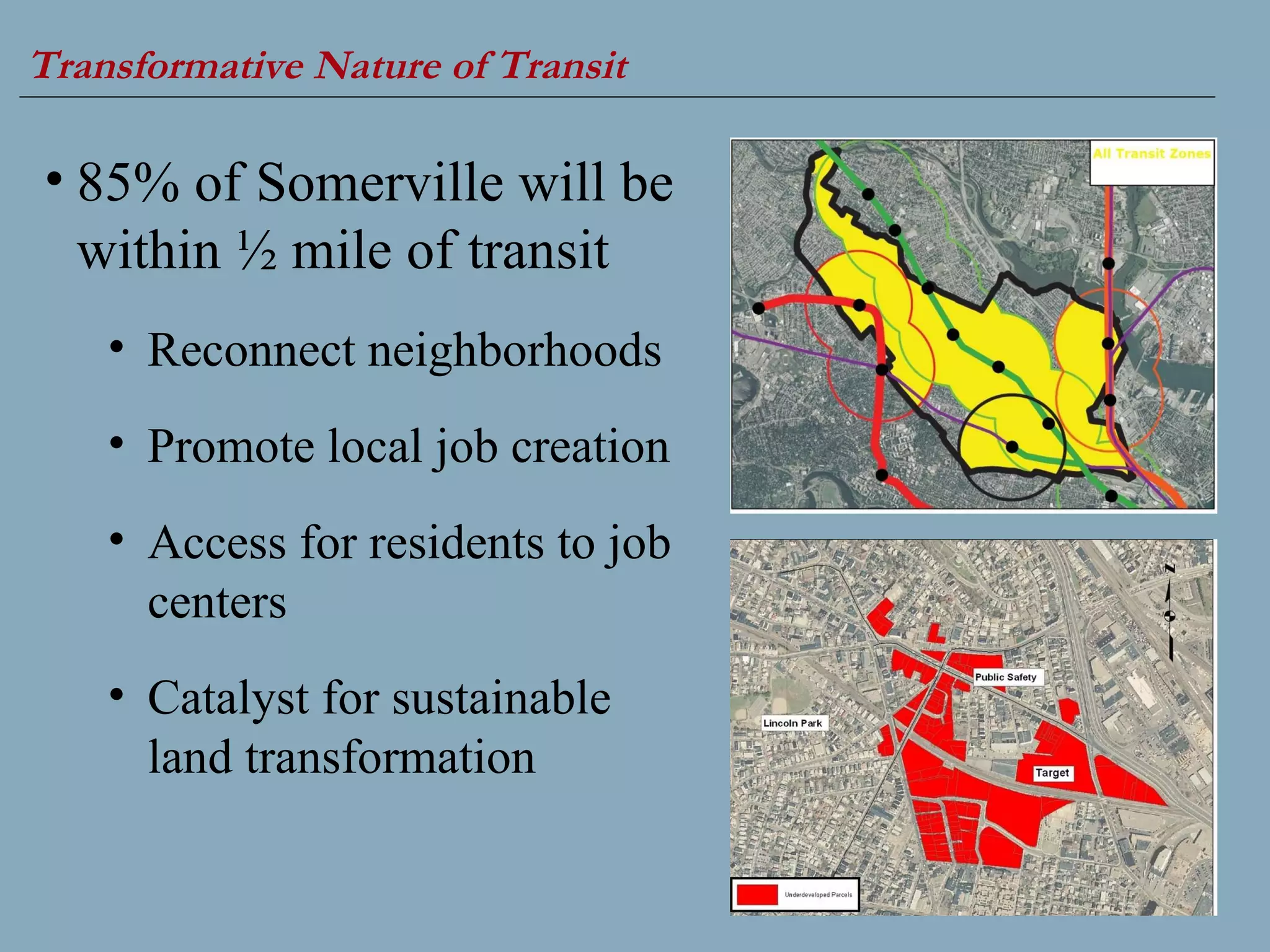 Transformative Nature of Transit

• 85% of Somerville will be within ½ mile of transit

• Reconnect neighborhoods

• Promote local job creation

• Access for residents to job centers

• Catalyst for sustainable land transformation

All Transit Zones

N

Public Safety

Lincoln Park

Target

Underdeveloped Parcels